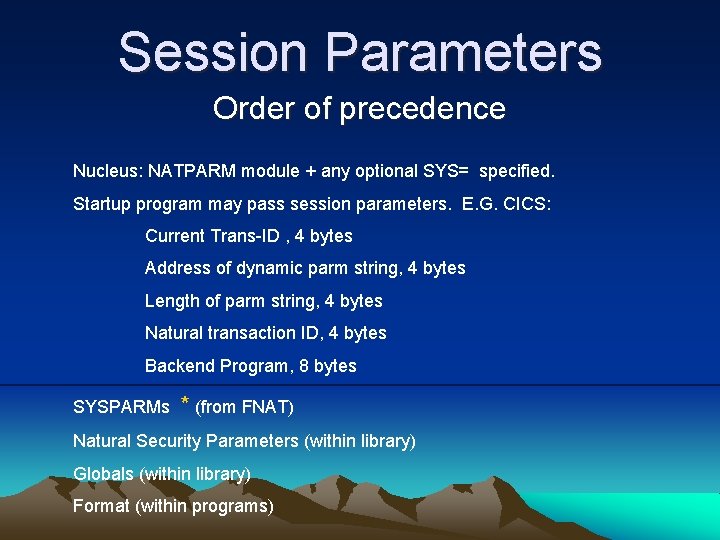 Session Parameters
Order of precedence

Nucleus: NATPARM module + any optional SYS= specified.

Startup program may pass session parameters. E.G. CICS:

Current Trans-ID , 4 bytes

Address of dynamic parm string, 4 bytes

Length of parm string, 4 bytes

Natural transaction ID, 4 bytes

Backend Program, 8 bytes

SYSPARMs * (from FNAT)

Natural Security Parameters (within library)

Globals (within library)

Format (within programs)